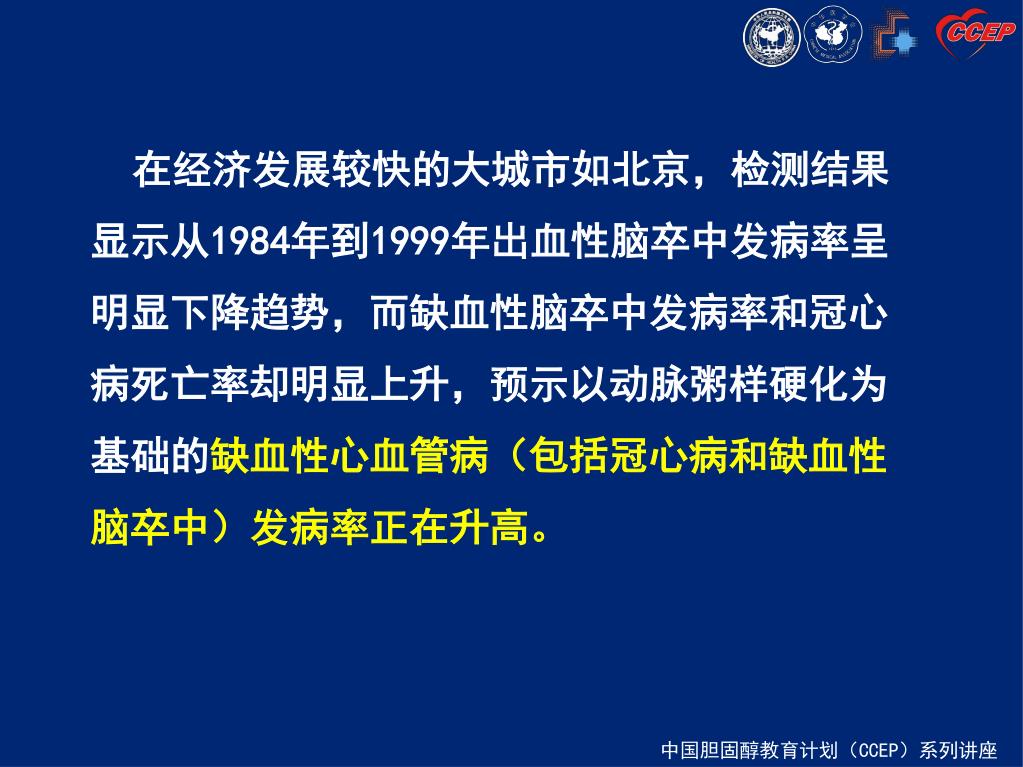 CCEP

在经济发展较快的大城市如北京，检测结果显示从1984年到1999年出血性脑卒中发病率呈明显下降趋势，而缺血性脑卒中发病率和冠心病死亡率却明显上升，预示以动脉粥样硬化为基础的缺血性心血管病（包括冠心病和缺血性脑卒中）发病率正在升高。

中国胆固醇教育计划（CCEP）系列讲座